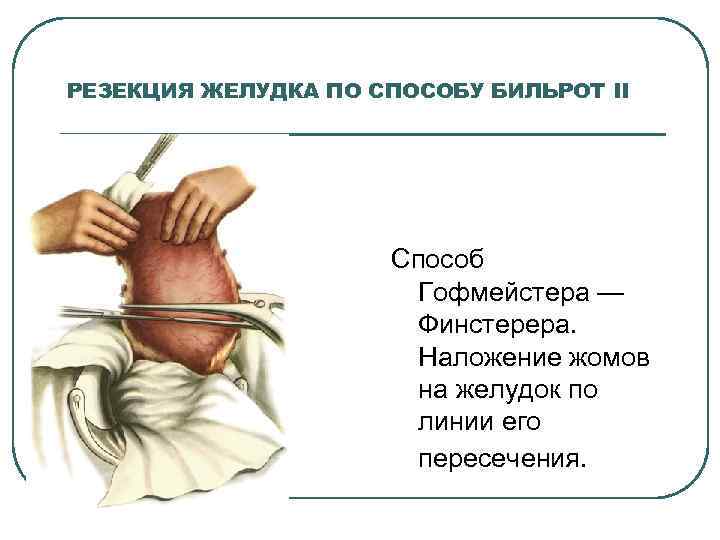 РЕЗЕКЦИЯ ЖЕЛУДКА ПО СПОСОБУ БИЛЬРОТ II

Способ Гофмейстера — Финстерера. Наложение жомов на желудок по линии его пересечения.